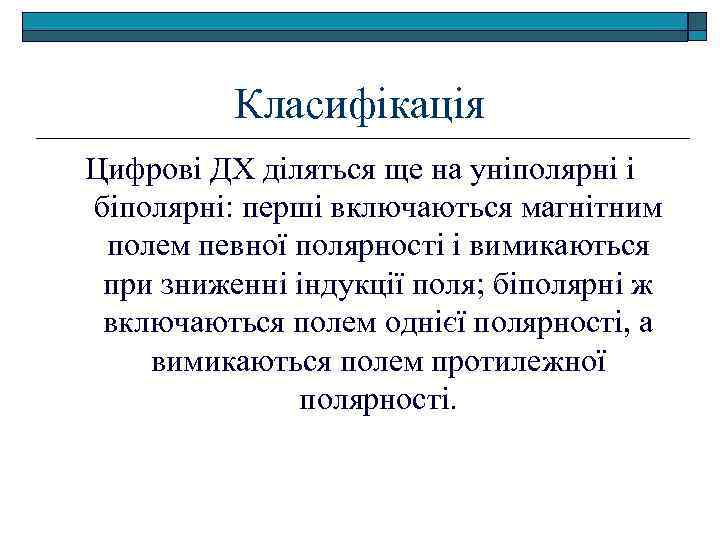 Класифікація

Цифрові ДХ діляться ще на уніполярні і біполярні: перші включаються магнітним полем певної полярності і вимикаються при зниженні індукції поля; біполярні ж включаються полем однієї полярності, а вимикаються полем протилежної полярності.